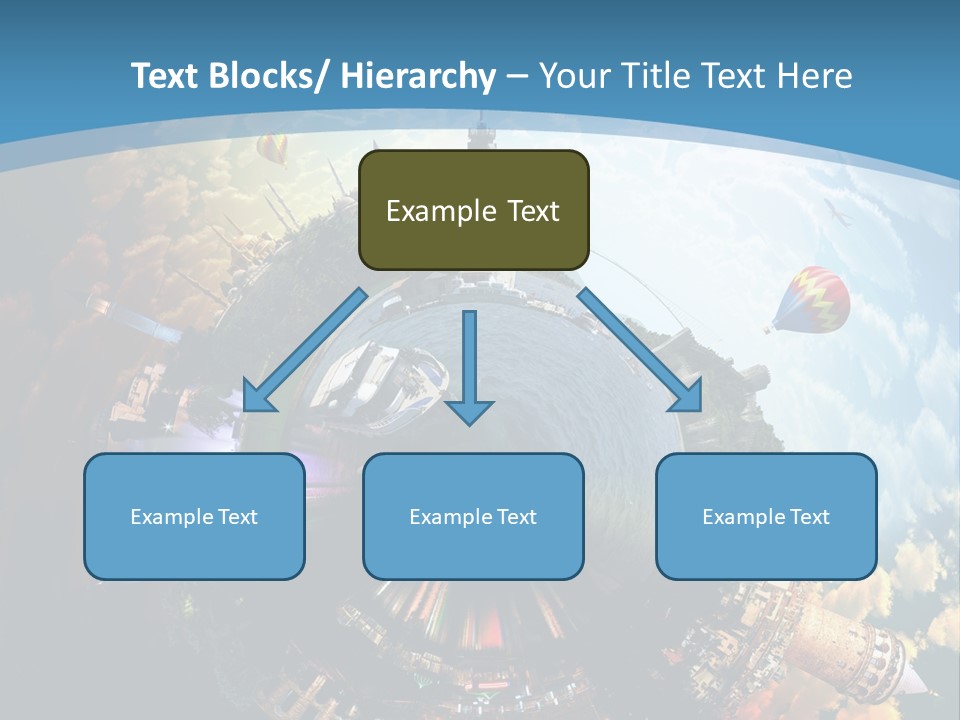 Text Blocks/ Hierarchy – Your Title Text Here

Example Text

Example Text

Example Text

Example Text